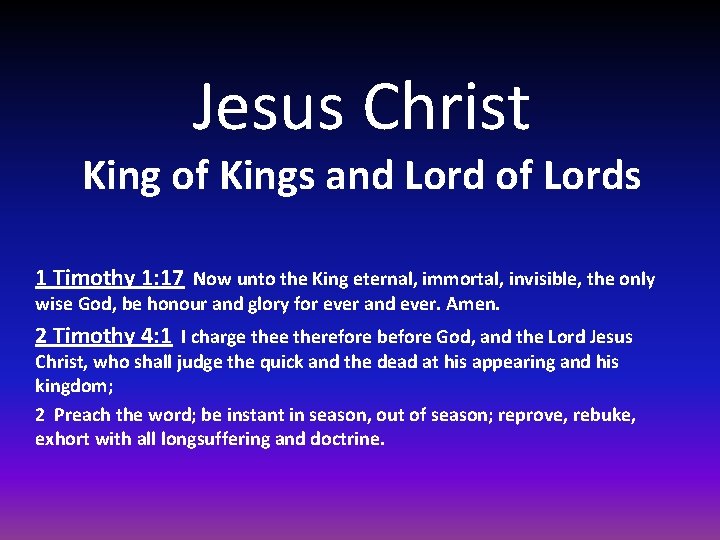 Jesus Christ
King of Kings and Lord of Lords

1 Timothy 1:17 Now unto the King eternal, immortal, invisible, the only wise God, be honour and glory for ever and ever. Amen.

2 Timothy 4:1 I charge thee therefore before God, and the Lord Jesus Christ, who shall judge the quick and the dead at his appearing and his kingdom;

2 Preach the word; be instant in season, out of season; reprove, rebuke, exhort with all longsuffering and doctrine.